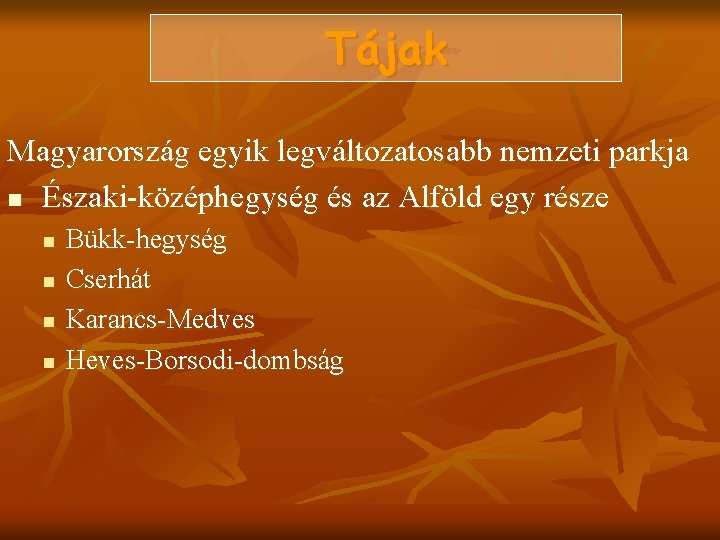 Tájak

Magyarország egyik legváltozatosabb nemzeti parkja

- Északi-középhegység és az Alföld egy része
  - Bükk-hegység
  - Cserhát
  - Karancs-Medves
  - Heves-Borsodi-dombság